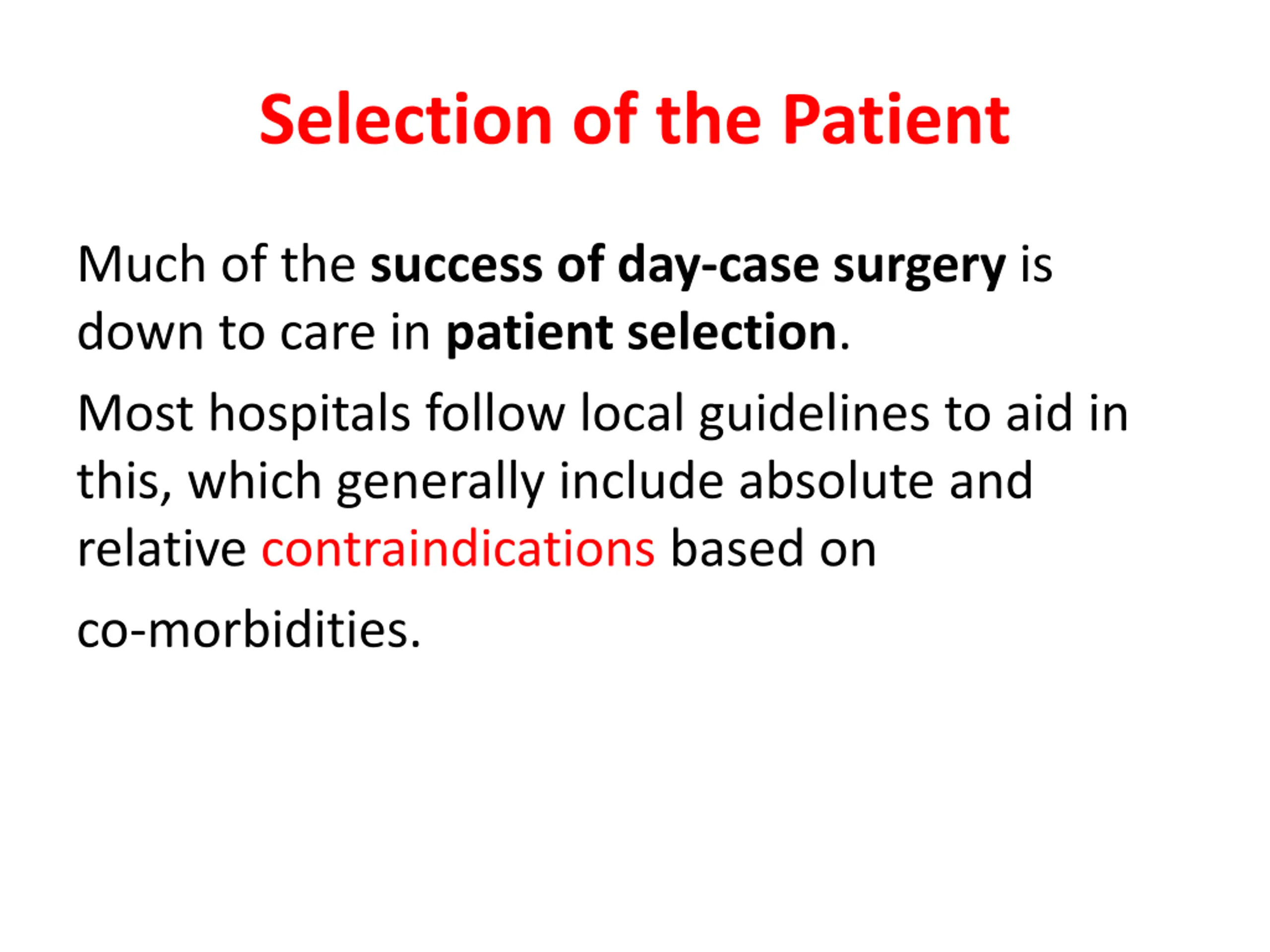 Selection of the Patient

Much of the success of day-case surgery is down to care in patient selection.

Most hospitals follow local guidelines to aid in this, which generally include absolute and relative contraindications based on co-morbidities.